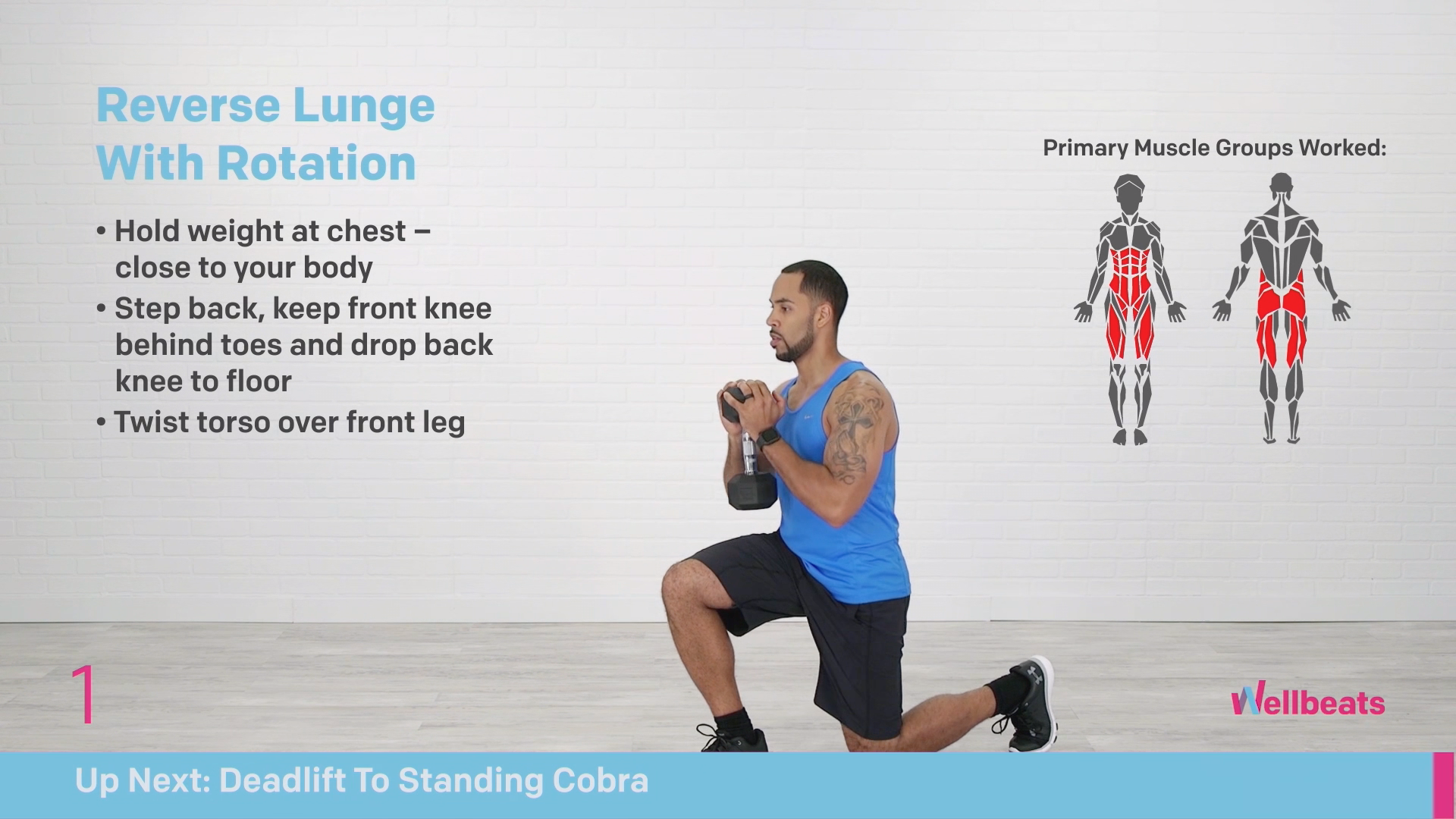 Reverse Lunge With Rotation

• Hold weight at chest – close to your body
• Step back, keep front knee behind toes and drop back knee to floor
• Twist torso over front leg

Primary Muscle Groups Worked:

1

Wellbeats

Up Next: Deadlift To Standing Cobra